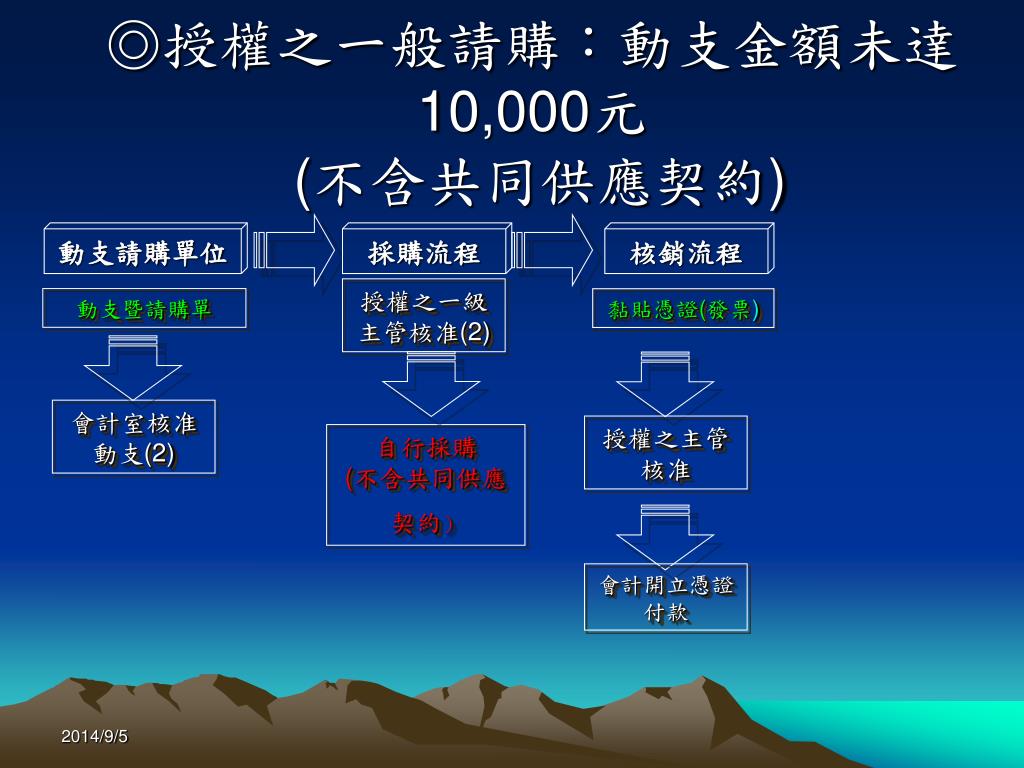 ◎授權之一般請購：動支金額未達10,000元
(不含共同供應契約)

動支請購單位

動支暨請購單

會計室核准動支(2)

採購流程

授權之一級主管核准(2)

自行採購
(不含共同供應契約)

核銷流程

黏貼憑證(發票)

授權之主管核准

會計開立憑證付款

2014/9/5